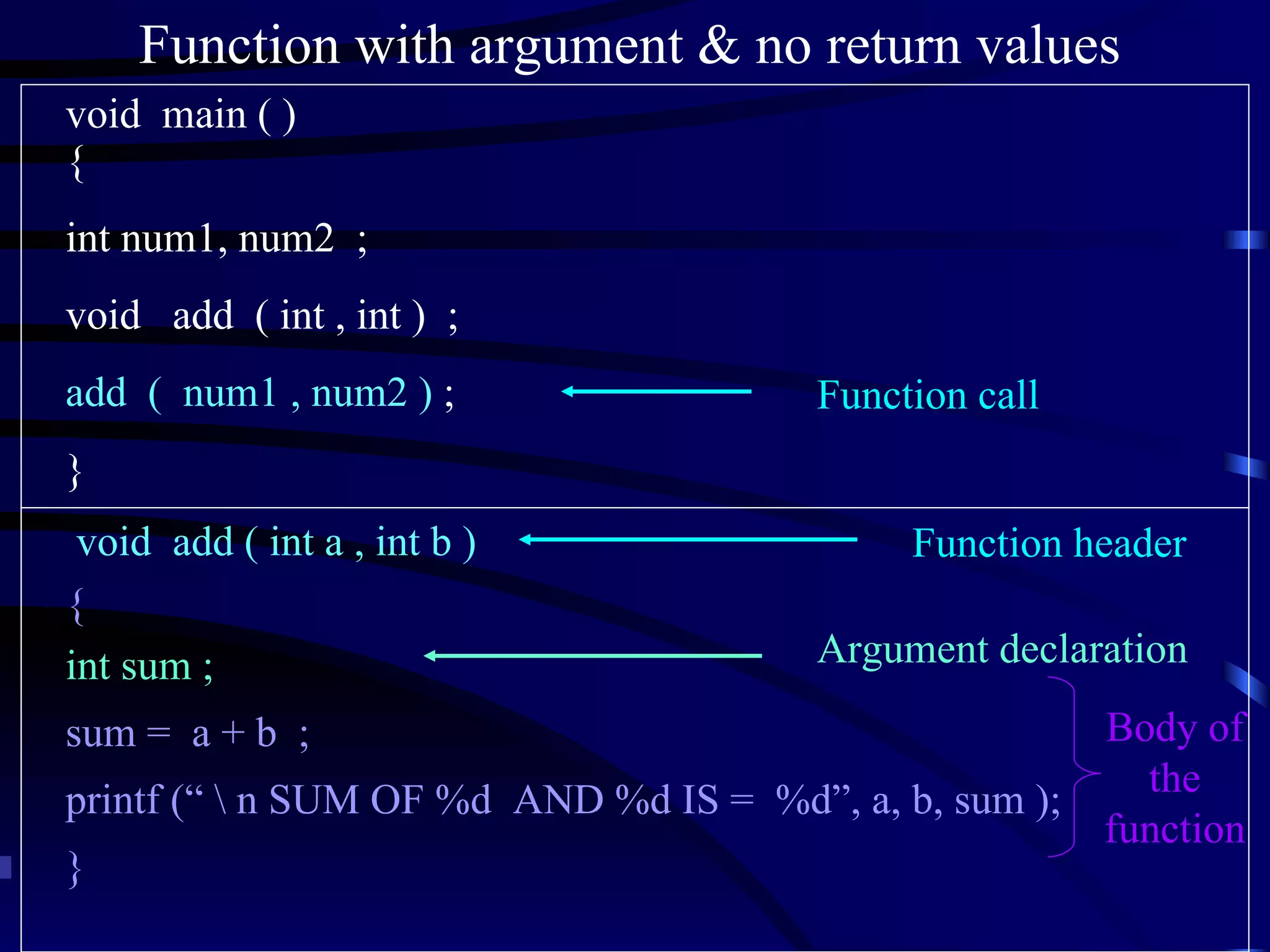 Function with argument & no return values

void main ( )
{

int num1, num2 ;

void add ( int , int ) ;

add ( num1 , num2 ) ;

Function call

}

void add ( int a , int b )

Function header

{

int sum ;

Argument declaration

sum = a + b ;

printf (“ \ n SUM OF %d AND %d IS = %d”, a, b, sum );

}

Body of the function